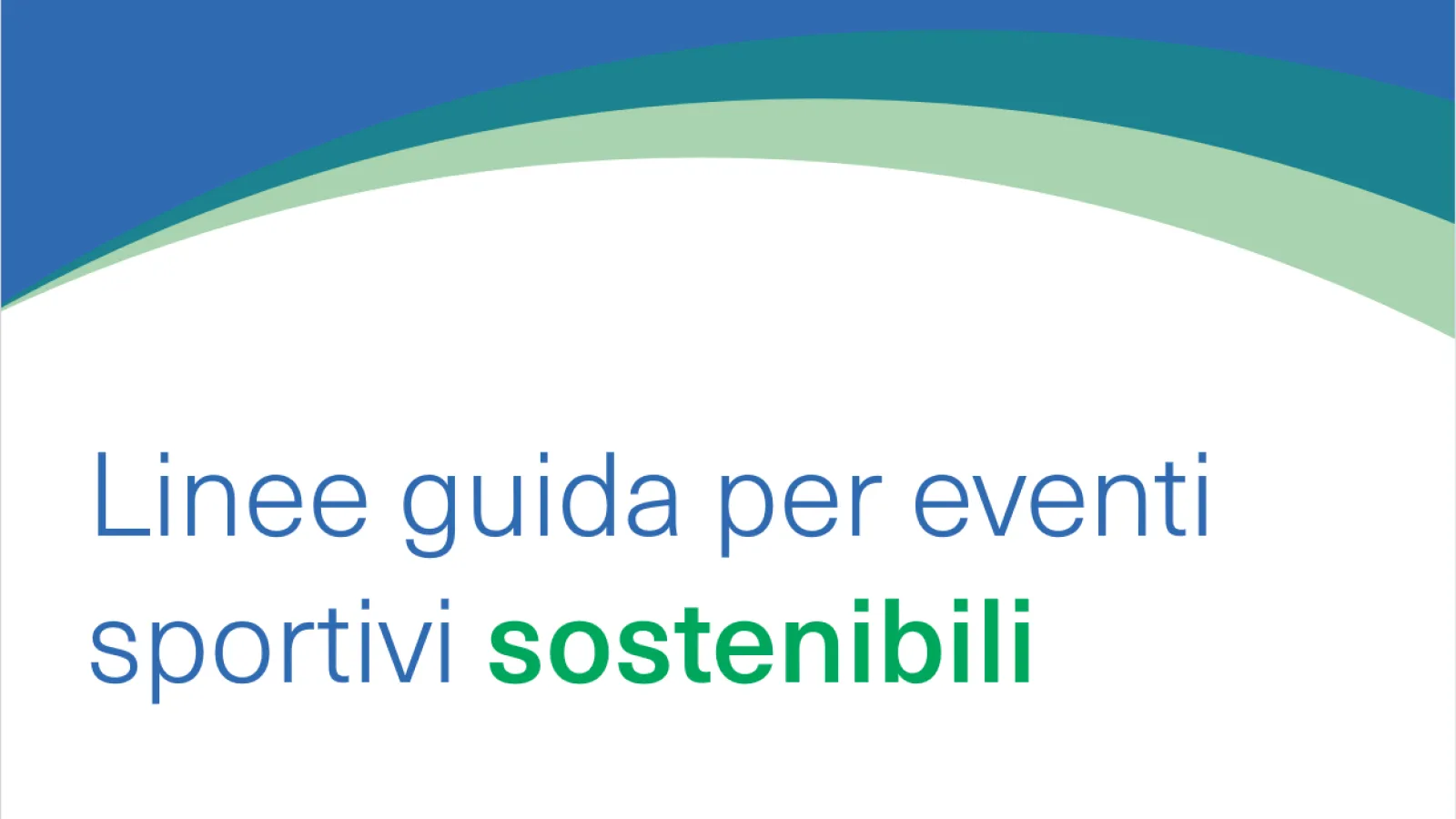 Linee guida per eventi sportivi sostenibili